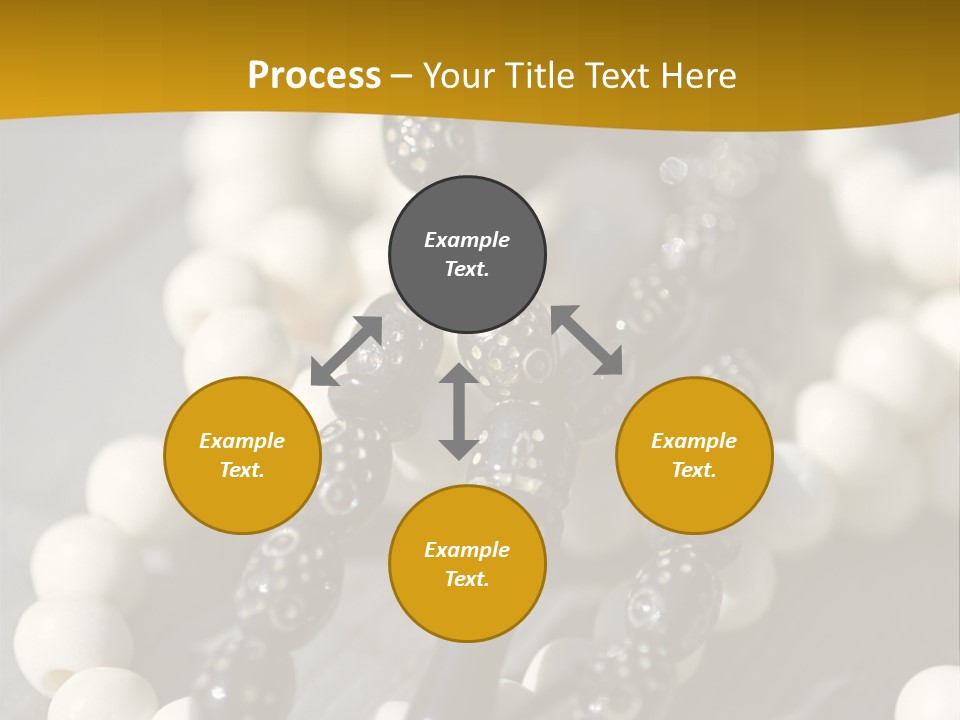 Process – Your Title Text Here

Example Text.

Example Text.

Example Text.

Example Text.